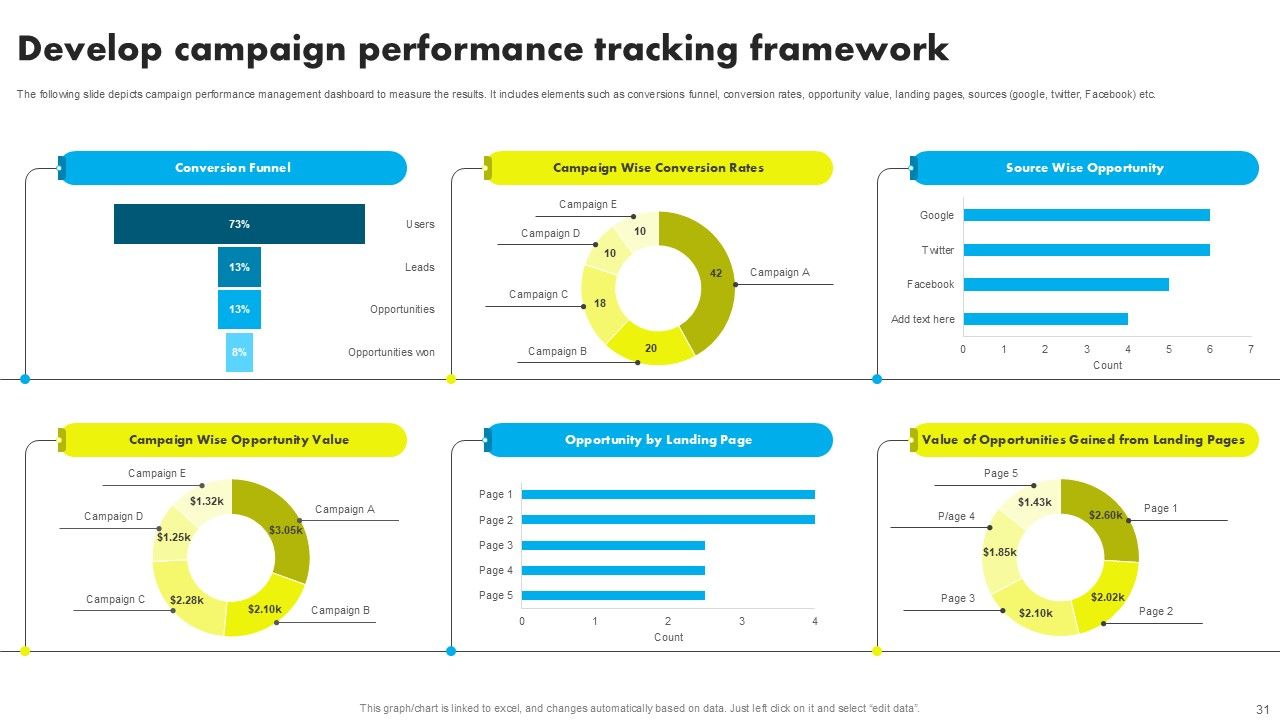 Develop campaign performance tracking framework

The following slide depicts campaign performance management dashboard to measure the results. It includes elements such as conversions funnel, conversion rates, opportunity value, landing pages, sources (google, twitter, Facebook) etc.

Conversion Funnel

73% Users
13% Leads
13% Opportunities
8% Opportunities won

Campaign Wise Conversion Rates

Campaign E 10
Campaign D 10
Campaign C 18
Campaign B 20
Campaign A 42

Source Wise Opportunity

Google
Twitter
Facebook
Add text here
0 1 2 3 4 5 6 7
Count

Campaign Wise Opportunity Value

Campaign E $1.32k
Campaign D $1.25k
Campaign C $2.28k
Campaign B $2.10k
Campaign A $3.05k

Opportunity by Landing Page

Page 1
Page 2
Page 3
Page 4
Page 5
0 1 2 3 4
Count

Value of Opportunities Gained from Landing Pages

Page 5 $1.43k
P/age 4 $1.85k
Page 3 $2.10k
Page 2 $2.02k
Page 1 $2.60k

This graph/chart is linked to excel, and changes automatically based on data. Just left click on it and select "edit data".

31